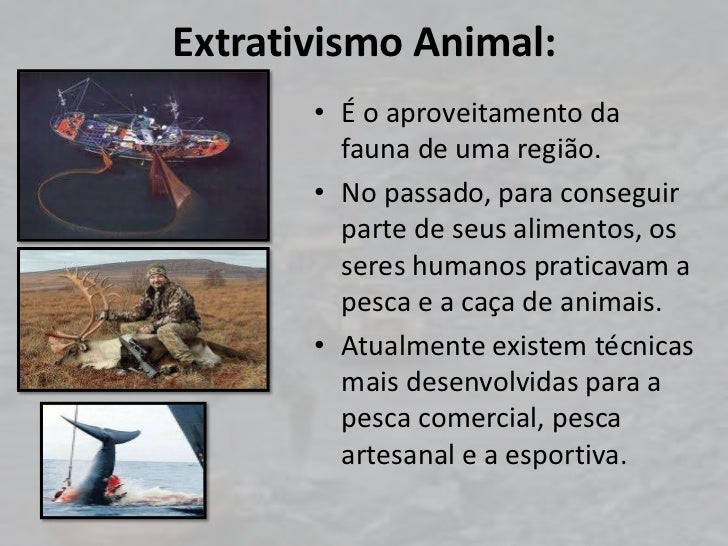 Extrativismo Animal:

• É o aproveitamento da fauna de uma região.

• No passado, para conseguir parte de seus alimentos, os seres humanos praticavam a pesca e a caça de animais.

• Atualmente existem técnicas mais desenvolvidas para a pesca comercial, pesca artesanal e a esportiva.